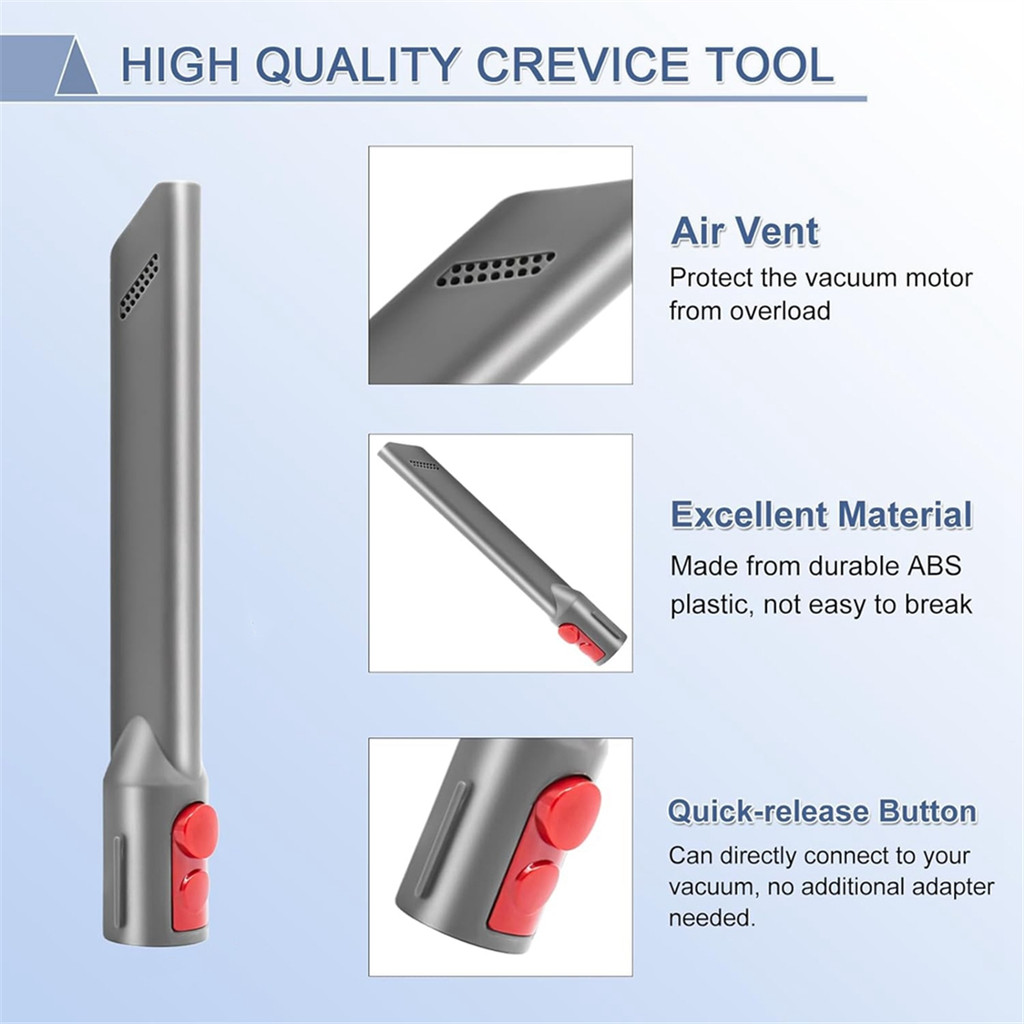 HIGH QUALITY CREVICE TOOL

Air Vent
Protect the vacuum motor from overload

Excellent Material
Made from durable ABS plastic, not easy to break

Quick-release Button
Can directly connect to your vacuum, no additional adapter needed.